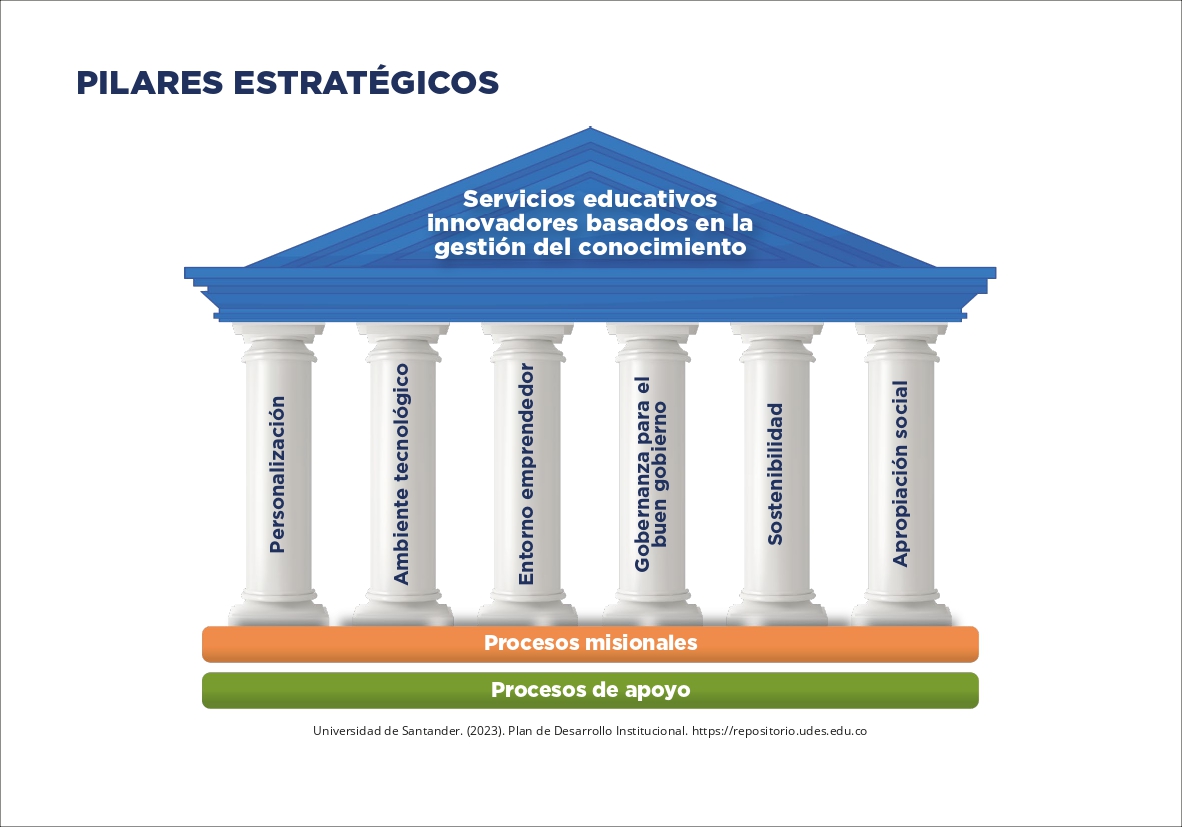 PILARES ESTRATÉGICOS

Servicios educativos innovadores basados en la gestión del conocimiento

Personalización

Ambiente tecnológico

Entorno emprendedor

Gobernanza para el buen gobierno

Sostenibilidad

Apropiación social

Procesos misionales

Procesos de apoyo

Universidad de Santander. (2023). Plan de Desarrollo Institucional. https://repositorio.udes.edu.co